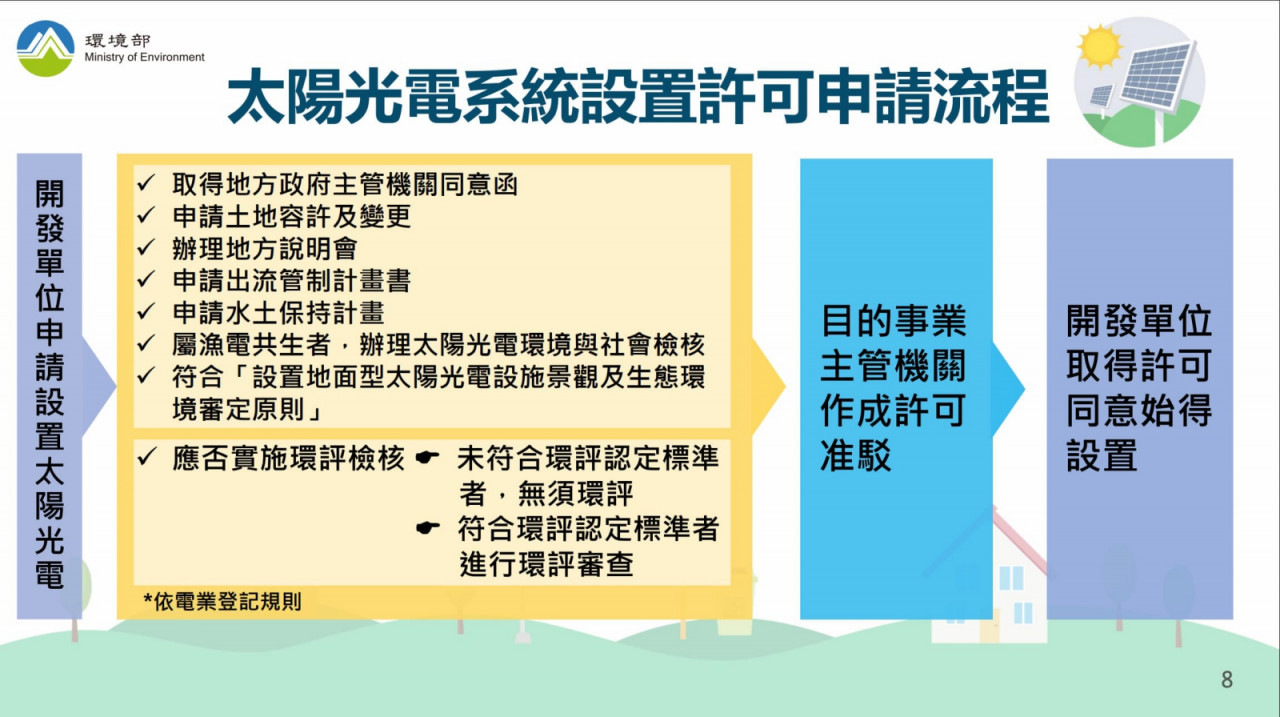 環境部
Ministry of Environment

太陽光電系統設置許可申請流程

開發單位申請設置太陽光電

✓ 取得地方政府主管機關同意函
✓ 申請土地容許及變更
✓ 辦理地方說明會
✓ 申請出流管制計畫書
✓ 申請水土保持計畫
✓ 屬漁電共生者，辦理太陽光電環境與社會檢核
✓ 符合「設置地面型太陽光電設施景觀及生態環境審定原則」

✓ 應否實施環評檢核 ☛ 未符合環評認定標準者，無須環評
☛ 符合環評認定標準者進行環評審查

*依電業登記規則

目的事業主管機關作成許可准駁

開發單位取得許可同意始得設置

8